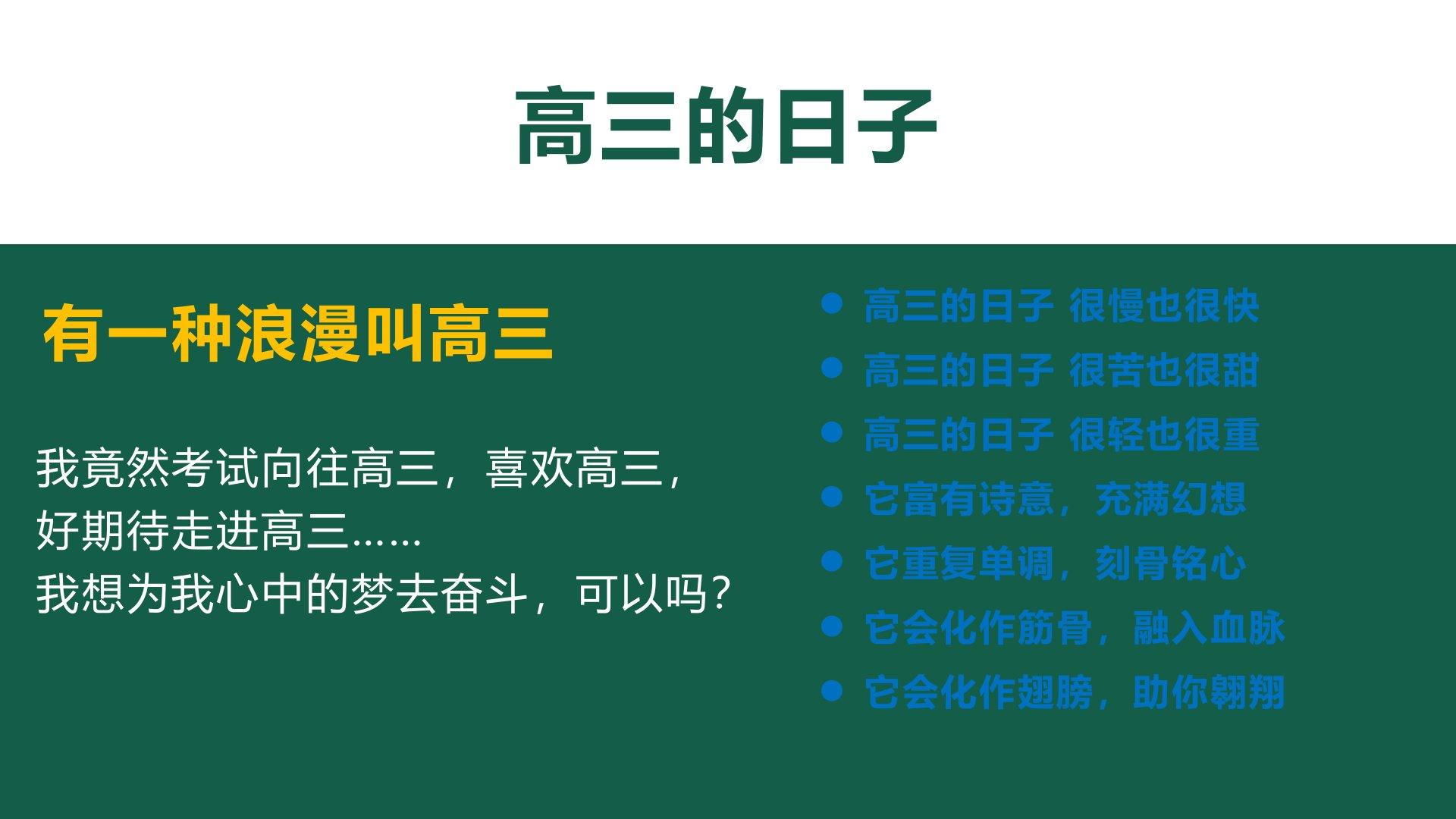 高三的日子

有一种浪漫叫高三

我竟然考试向往高三，喜欢高三，
好期待走进高三……
我想为我心中的梦去奋斗，可以吗？

- 高三的日子 很慢也很快
- 高三的日子 很苦也很甜
- 高三的日子 很轻也很重
- 它富有诗意，充满幻想
- 它重复单调，刻骨铭心
- 它会化作筋骨，融入血脉
- 它会化作翅膀，助你翱翔